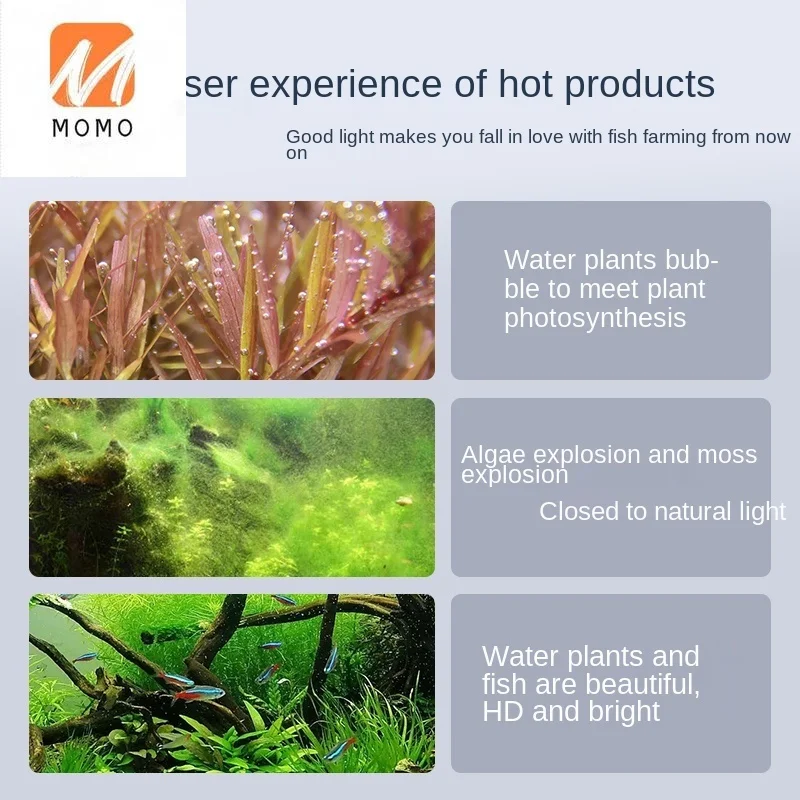 MOMO

ser experience of hot products

Good light makes you fall in love with fish farming from now on

Water plants bubble to meet plant photosynthesis

Algae explosion and moss explosion

Closed to natural light

Water plants and fish are beautiful, HD and bright